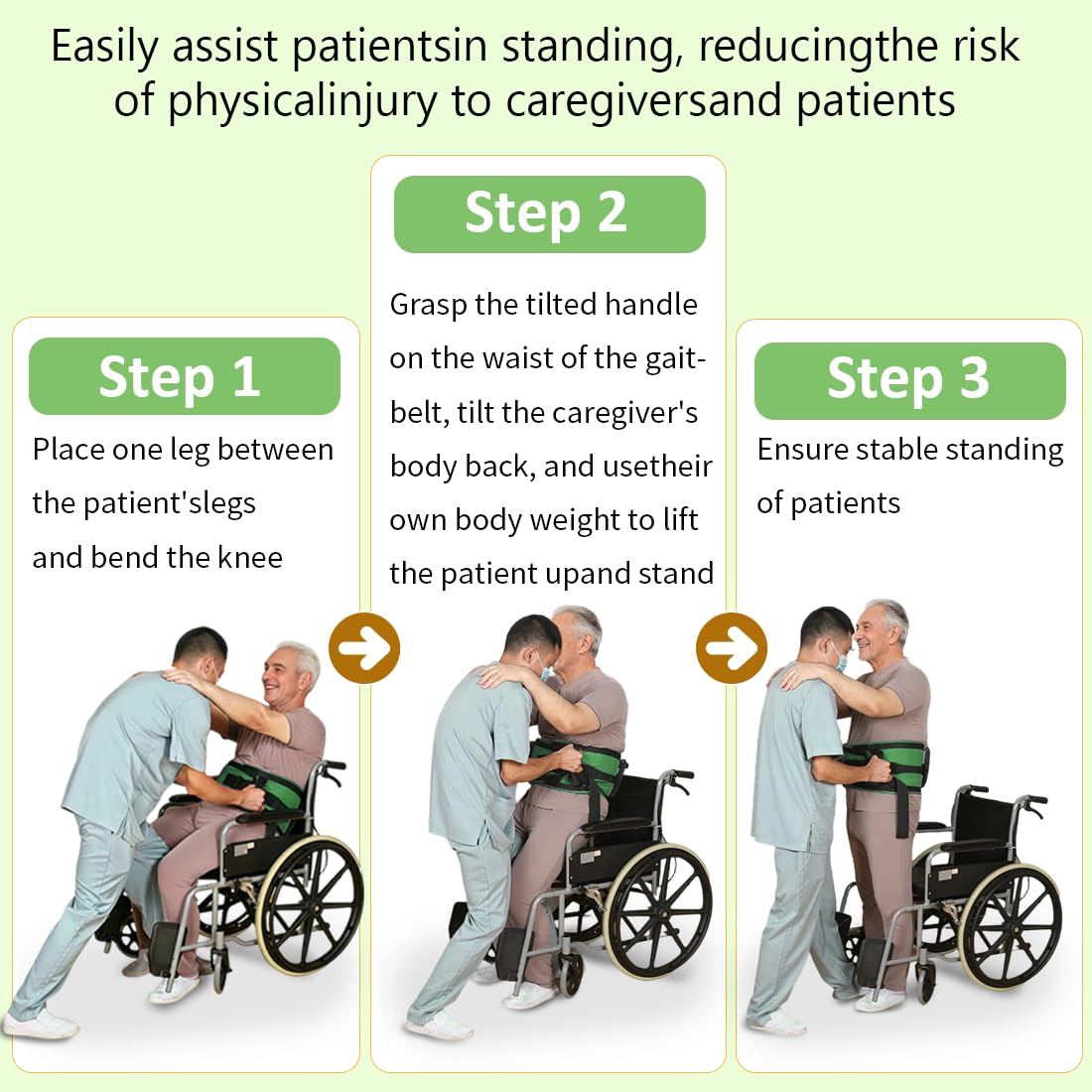 Easily assist patientsin standing, reducingthe risk of physicalinjury to caregiversand patients

Step 1

Place one leg between the patient'slegs and bend the knee

Step 2

Grasp the tilted handle on the waist of the gait-belt, tilt the caregiver's body back, and usetheir own body weight to lift the patient upand stand

Step 3

Ensure stable standing of patients